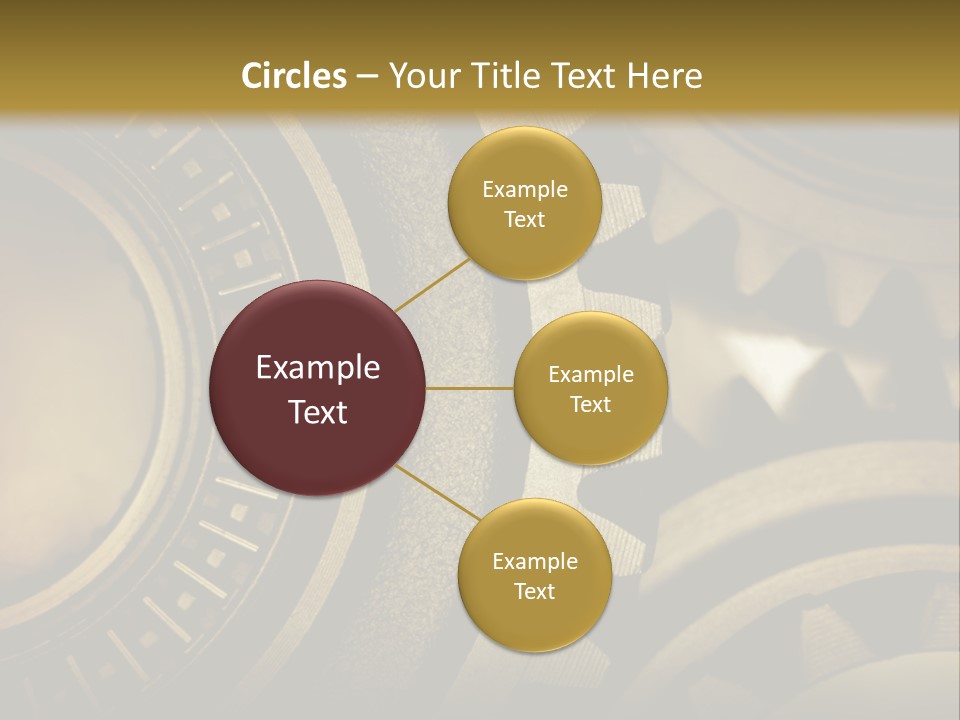 Circles – Your Title Text Here

Example Text

Example Text

Example Text

Example Text